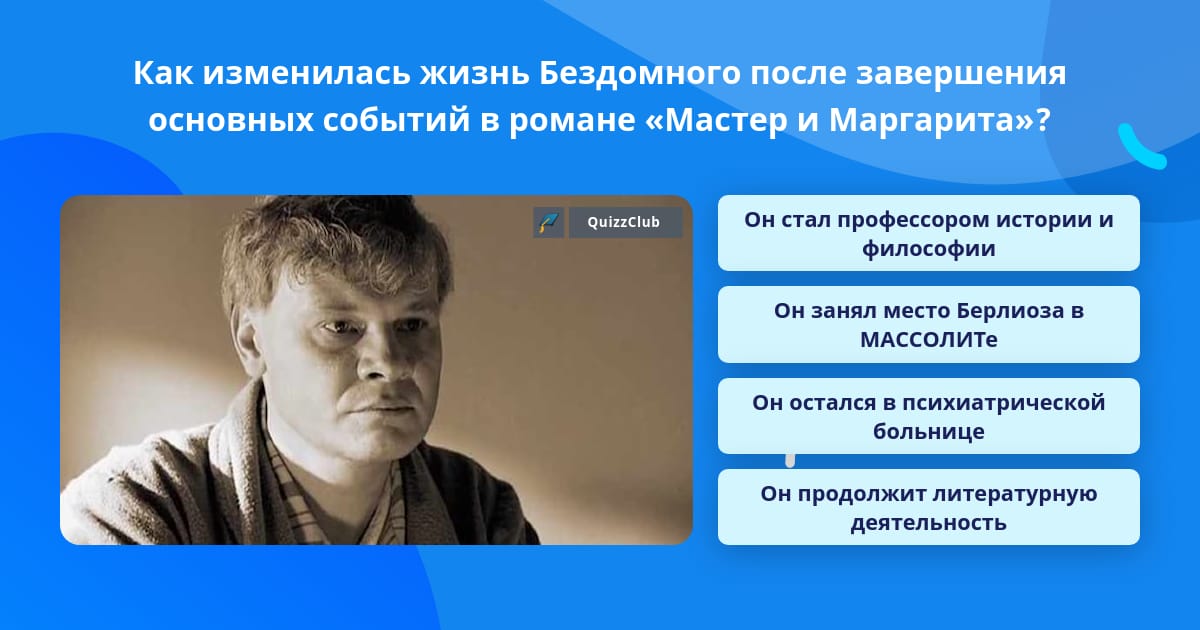 Как изменилась жизнь Бездомного после завершения основных событий в романе «Мастер и Маргарита»?

QuizzClub

Он стал профессором истории и философии

Он занял место Берлиоза в МАССОЛИТе

Он остался в психиатрической больнице

Он продолжит литературную деятельность